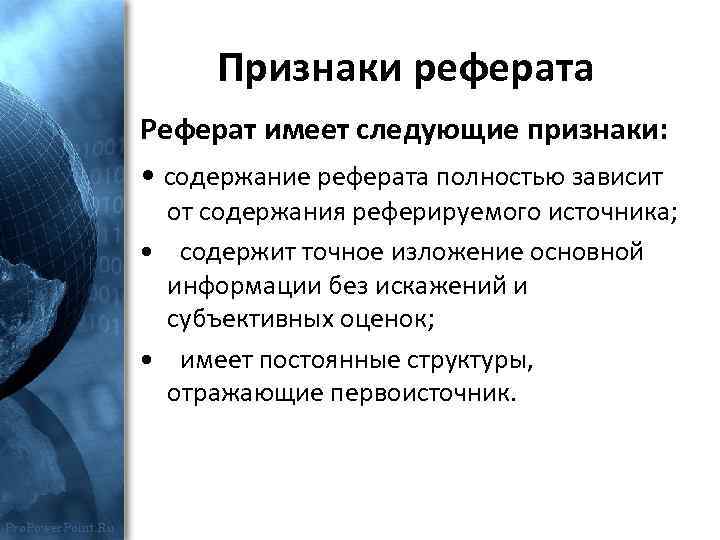 Признаки реферата

Реферат имеет следующие признаки:

• содержание реферата полностью зависит от содержания реферируемого источника;

• содержит точное изложение основной информации без искажений и субъективных оценок;

• имеет постоянные структуры, отражающие первоисточник.

ProPowerPoint.Ru